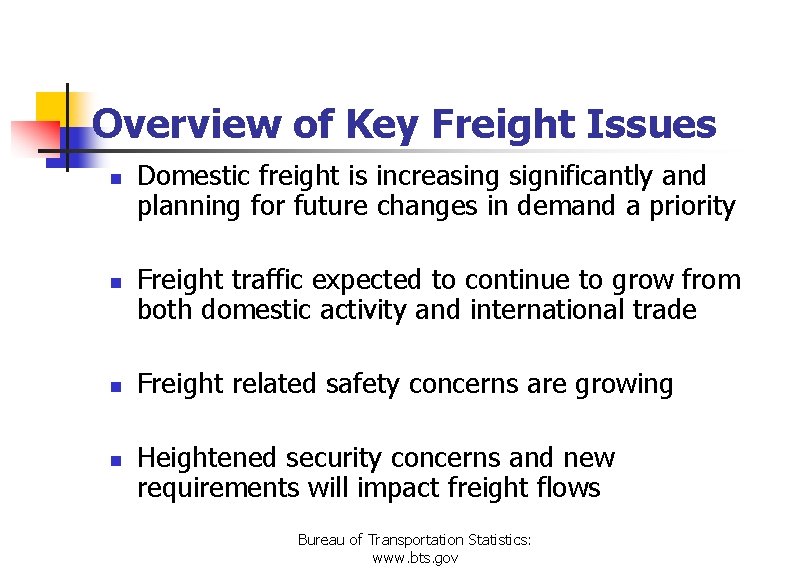 Overview of Key Freight Issues

- Domestic freight is increasing significantly and planning for future changes in demand a priority

- Freight traffic expected to continue to grow from both domestic activity and international trade

- Freight related safety concerns are growing

- Heightened security concerns and new requirements will impact freight flows

Bureau of Transportation Statistics:
www.bts.gov